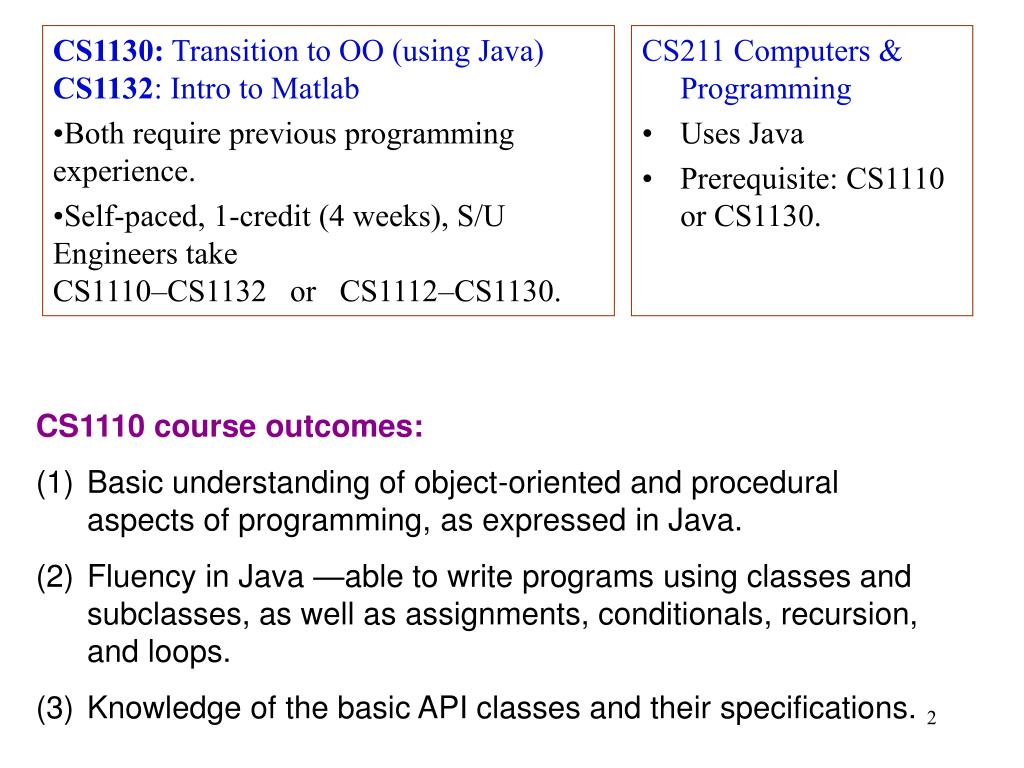 CS1130: Transition to OO (using Java)
CS1132: Intro to Matlab

•Both require previous programming experience.

•Self-paced, 1-credit (4 weeks), S/U
Engineers take
CS1110–CS1132 or CS1112–CS1130.

CS211 Computers & Programming

• Uses Java

• Prerequisite: CS1110 or CS1130.

CS1110 course outcomes:

(1) Basic understanding of object-oriented and procedural aspects of programming, as expressed in Java.

(2) Fluency in Java —able to write programs using classes and subclasses, as well as assignments, conditionals, recursion, and loops.

(3) Knowledge of the basic API classes and their specifications.

2